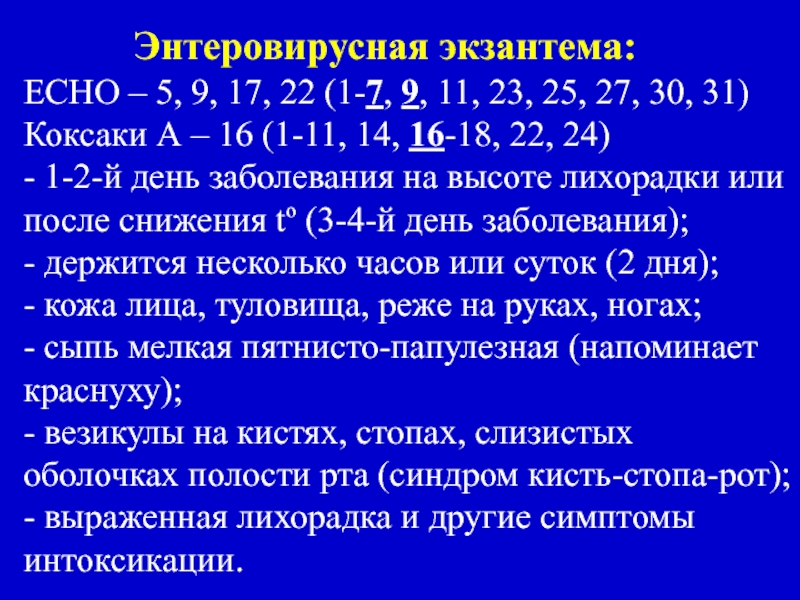 Энтеровирусная экзантема:
ЕСНО – 5, 9, 17, 22 (1-7, 9, 11, 23, 25, 27, 30, 31)
Коксаки А – 16 (1-11, 14, 16-18, 22, 24)
- 1-2-й день заболевания на высоте лихорадки или после снижения tº (3-4-й день заболевания);
- держится несколько часов или суток (2 дня);
- кожа лица, туловища, реже на руках, ногах;
- сыпь мелкая пятнисто-папулезная (напоминает краснуху);
- везикулы на кистях, стопах, слизистых оболочках полости рта (синдром кисть-стопа-рот);
- выраженная лихорадка и другие симптомы интоксикации.